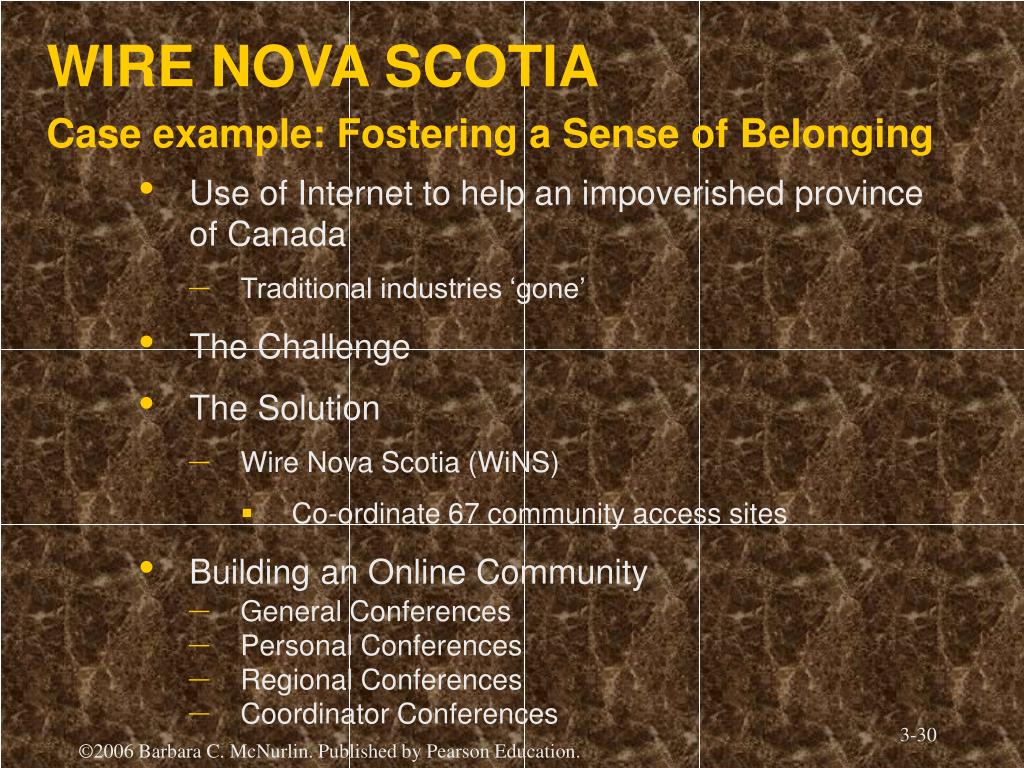 WIRE NOVA SCOTIA
Case example: Fostering a Sense of Belonging

• Use of Internet to help an impoverished province of Canada
  – Traditional industries ‘gone’
• The Challenge
• The Solution
  – Wire Nova Scotia (WiNS)
    ▪ Co-ordinate 67 community access sites
• Building an Online Community
  – General Conferences
  – Personal Conferences
  – Regional Conferences
  – Coordinator Conferences

3-30

©2006 Barbara C. McNurlin. Published by Pearson Education.